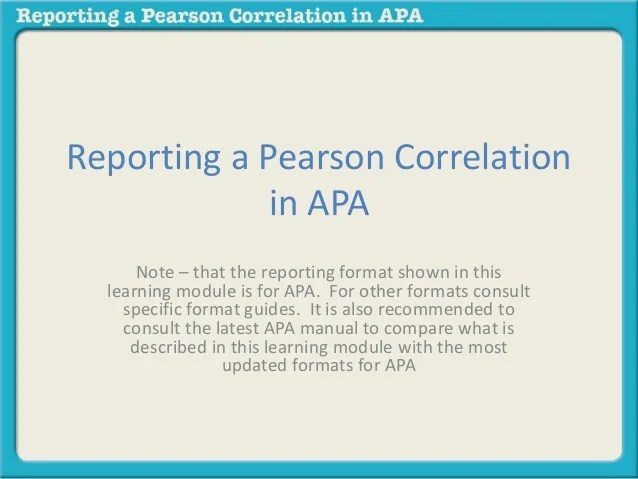 Reporting a Pearson Correlation in APA

Reporting a Pearson Correlation in APA

Note – that the reporting format shown in this learning module is for APA. For other formats consult specific format guides. It is also recommended to consult the latest APA manual to compare what is described in this learning module with the most updated formats for APA